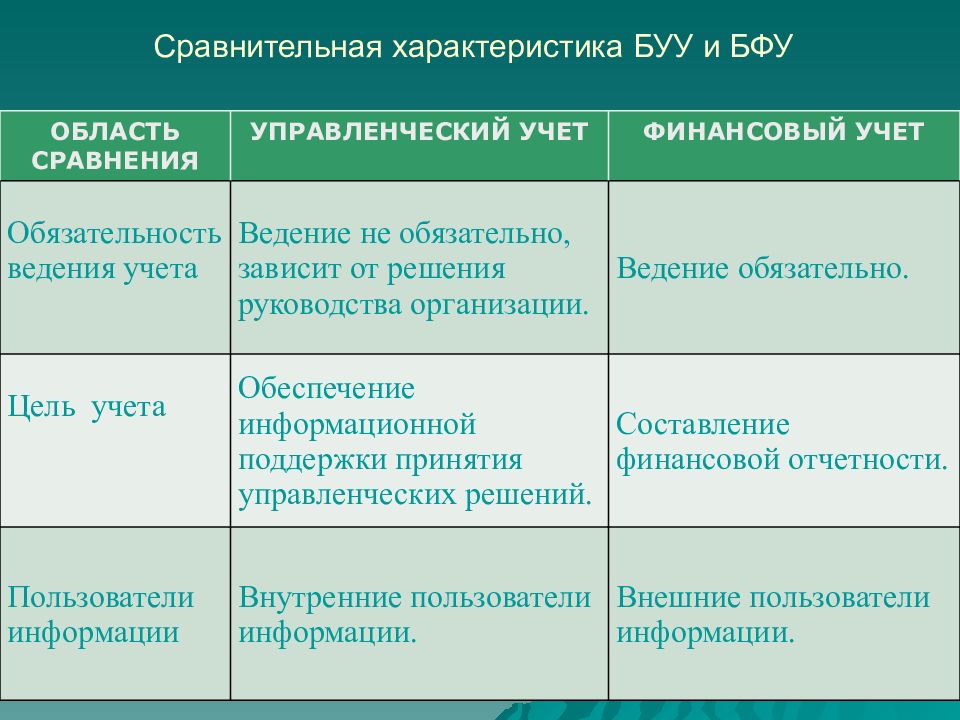 Сравнительная характеристика БУУ и БФУ

| ОБЛАСТЬ СРАВНЕНИЯ | УПРАВЛЕНЧЕСКИЙ УЧЕТ | ФИНАНСОВЫЙ УЧЕТ |
|---|---|---|
| Обязательность ведения учета | Ведение не обязательно, зависит от решения руководства организации. | Ведение обязательно. |
| Цель учета | Обеспечение информационной поддержки принятия управленческих решений. | Составление финансовой отчетности. |
| Пользователи информации | Внутренние пользователи информации. | Внешние пользователи информации. |